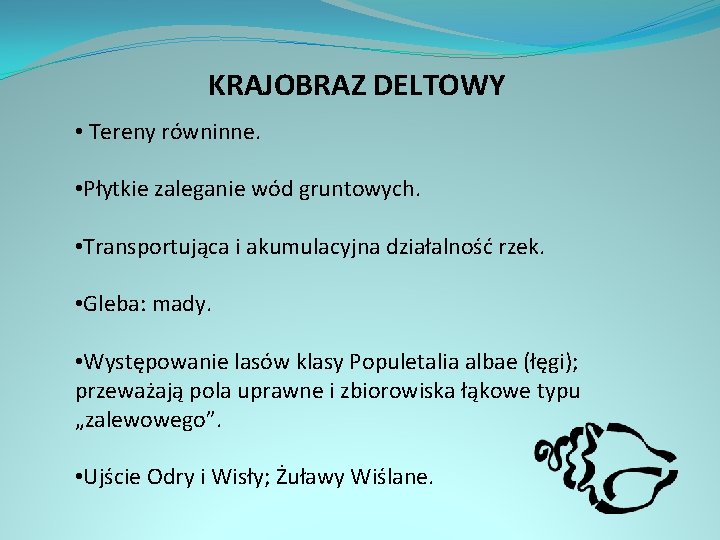 KRAJOBRAZ DELTOWY

• Tereny równinne.

•Płytkie zaleganie wód gruntowych.

•Transportująca i akumulacyjna działalność rzek.

•Gleba: mady.

•Występowanie lasów klasy Populetalia albae (łęgi); przeważają pola uprawne i zbiorowiska łąkowe typu „zalewowego”.

•Ujście Odry i Wisły; Żuławy Wiślane.